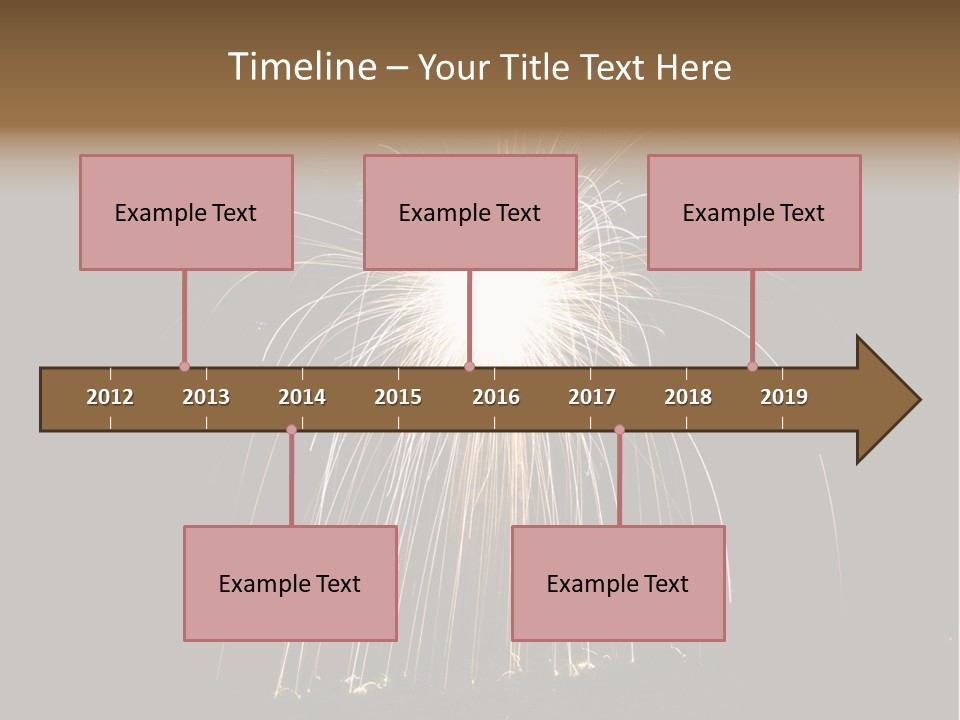 Timeline – Your Title Text Here

Example Text

Example Text

Example Text

2012 2013 2014 2015 2016 2017 2018 2019

Example Text

Example Text